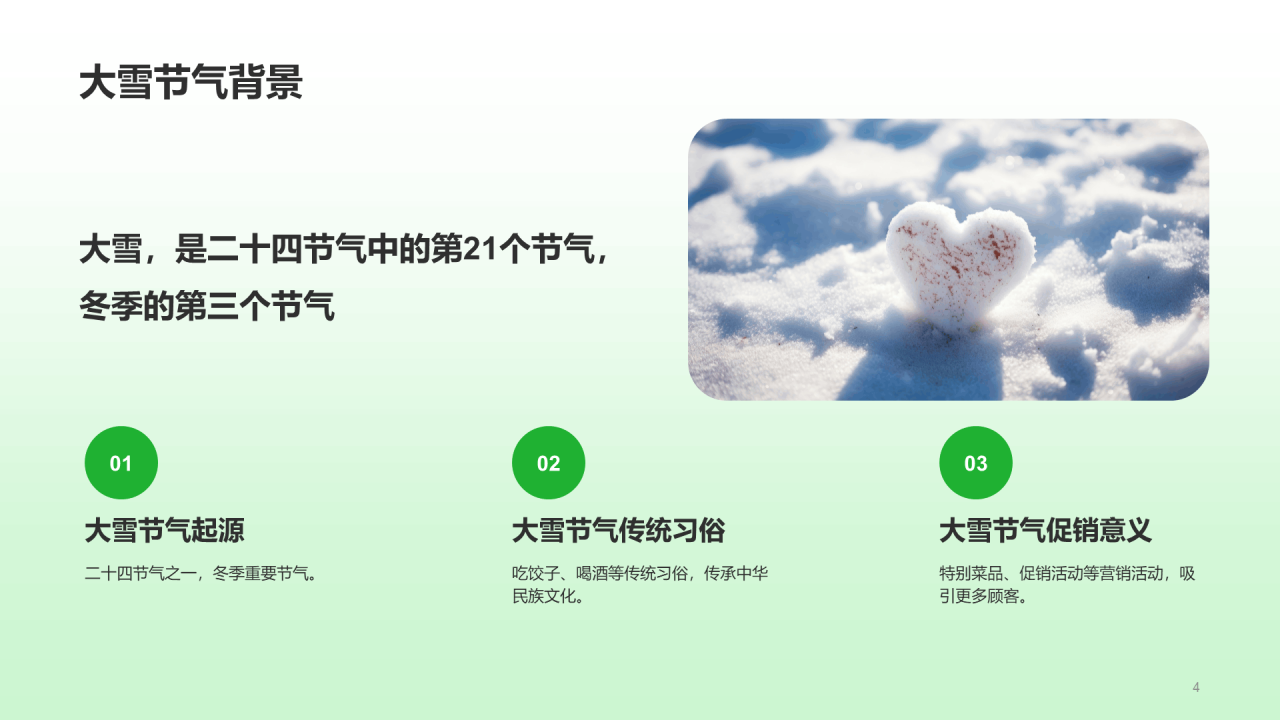 大雪节气背景

大雪，是二十四节气中的第21个节气，冬季的第三个节气

01

大雪节气起源

二十四节气之一，冬季重要节气。

02

大雪节气传统习俗

吃饺子、喝酒等传统习俗，传承中华民族文化。

03

大雪节气促销意义

特别菜品、促销活动等营销活动，吸引更多顾客。

4